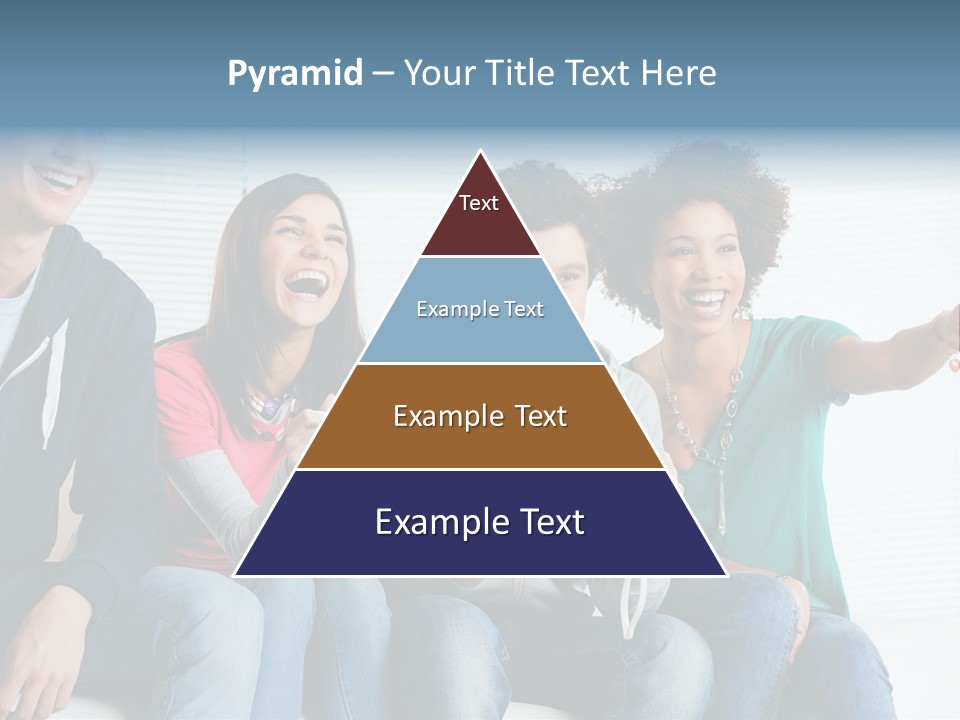 Pyramid – Your Title Text Here

Text

Example Text

Example Text

Example Text